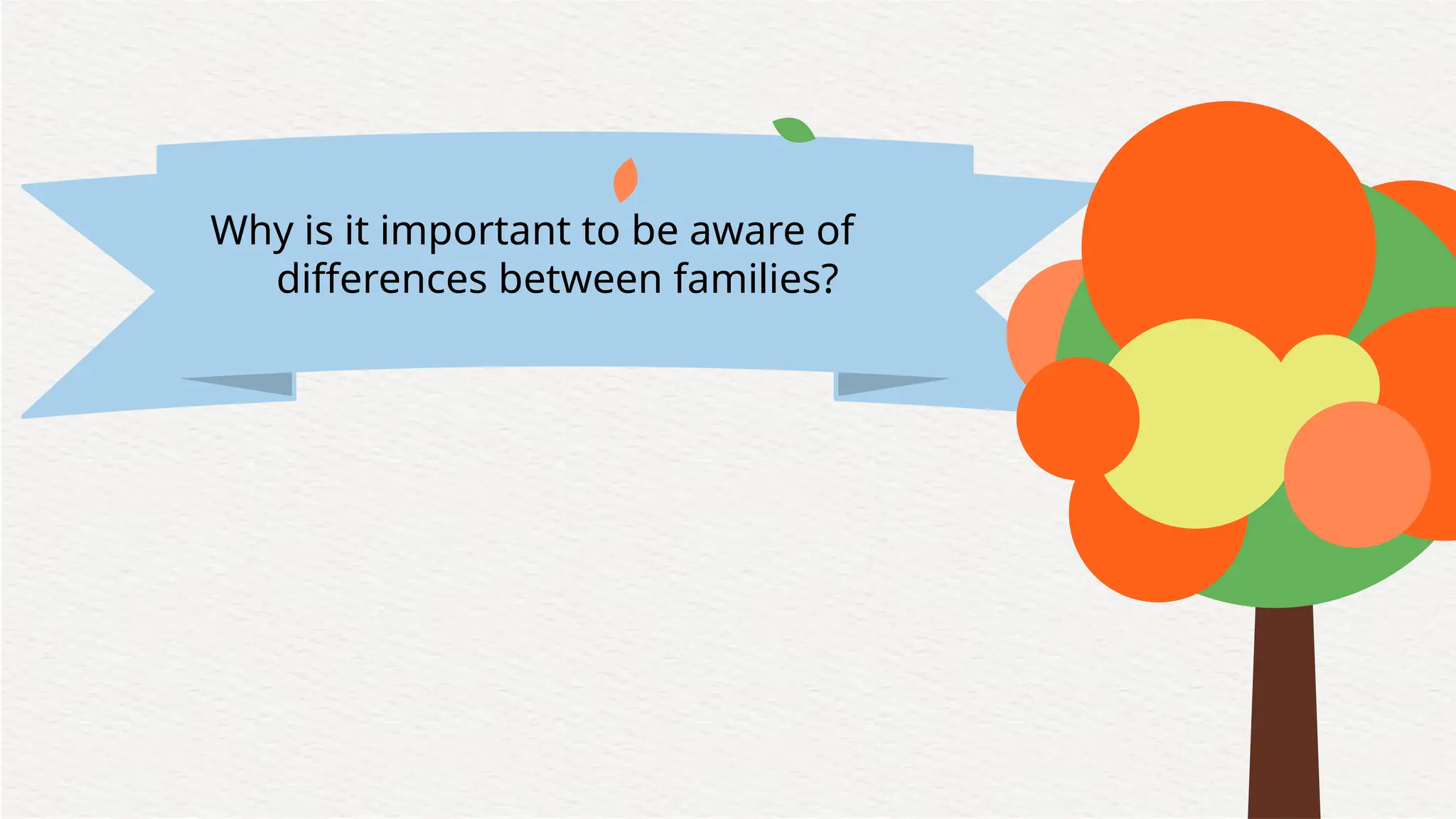 Why is it important to be aware of differences between families?